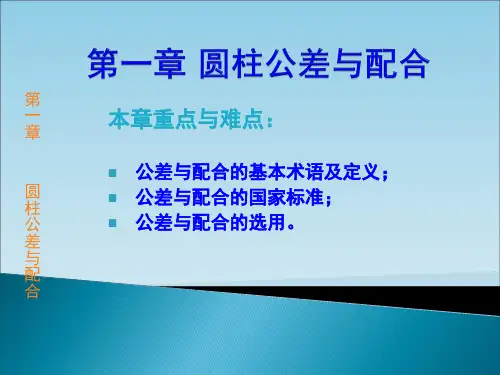 第一章 圆柱公差与配合

第一章 圆柱公差与配合

本章重点与难点：

公差与配合的基本术语及定义；
公差与配合的国家标准；
公差与配合的选用。